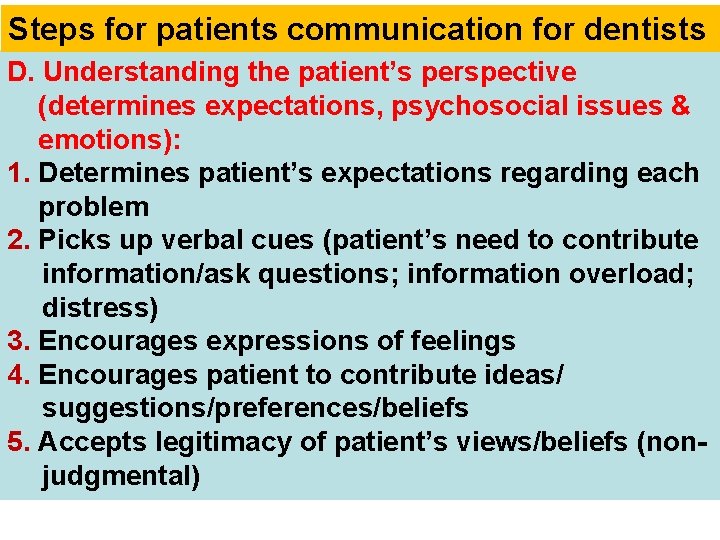 Steps for patients communication for dentists

D. Understanding the patient's perspective (determines expectations, psychosocial issues & emotions):

1. Determines patient's expectations regarding each problem

2. Picks up verbal cues (patient's need to contribute information/ask questions; information overload; distress)

3. Encourages expressions of feelings

4. Encourages patient to contribute ideas/ suggestions/preferences/beliefs

5. Accepts legitimacy of patient's views/beliefs (non-judgmental)